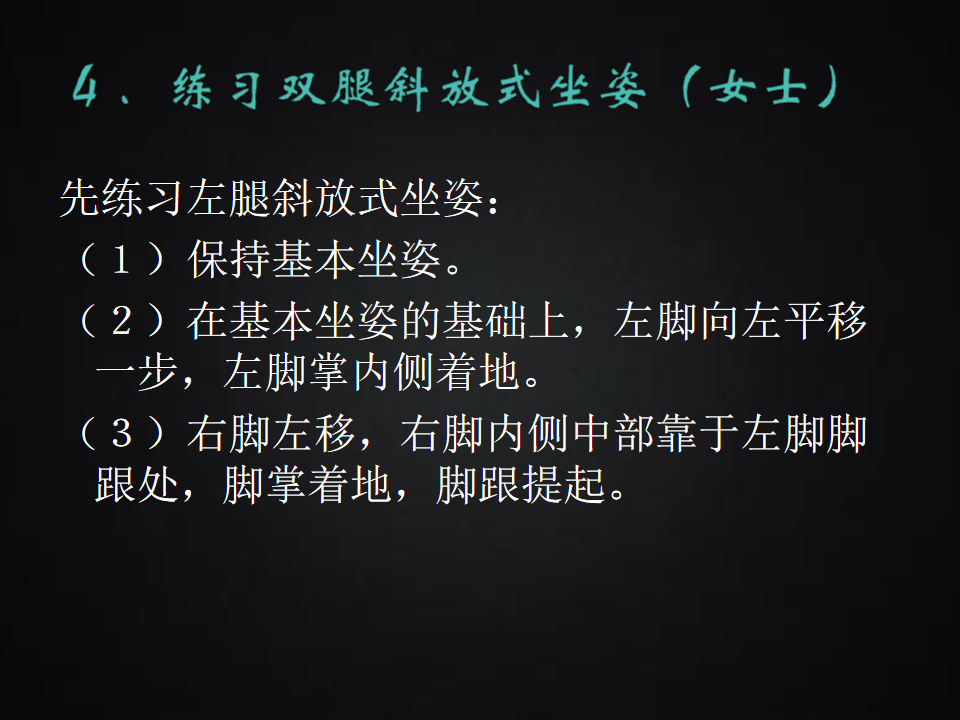 4、练习双腿斜放式坐姿（女士）

先练习左腿斜放式坐姿：

（1）保持基本坐姿。

（2）在基本坐姿的基础上，左脚向左平移一步，左脚掌内侧着地。

（3）右脚左移，右脚内侧中部靠于左脚脚跟处，脚掌着地，脚跟提起。